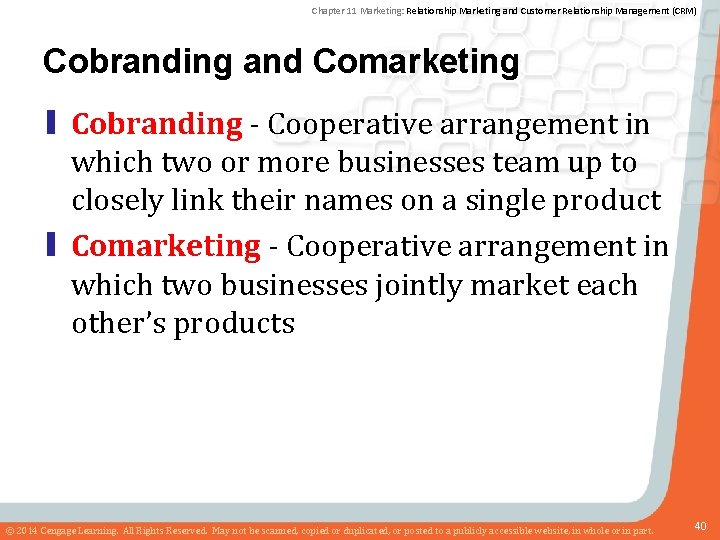 Chapter 11 Marketing: Relationship Marketing and Customer Relationship Management (CRM)

Cobranding and Comarketing

Cobranding - Cooperative arrangement in which two or more businesses team up to closely link their names on a single product

Comarketing - Cooperative arrangement in which two businesses jointly market each other's products

© 2014 Cengage Learning. All Rights Reserved. May not be scanned, copied or duplicated, or posted to a publicly accessible website, in whole or in part.

40